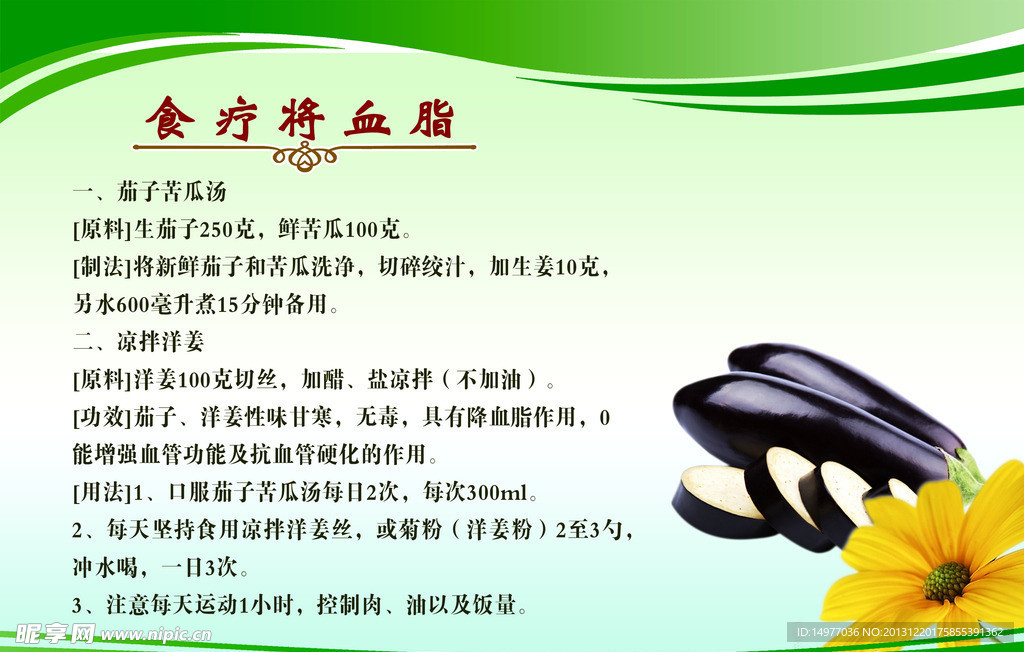 食疗将血脂

一、茄子苦瓜汤

[原料]生茄子250克，鲜苦瓜100克。

[制法]将新鲜茄子和苦瓜洗净，切碎绞汁，加生姜10克，另水600毫升煮15分钟备用。

二、凉拌洋姜

[原料]洋姜100克切丝，加醋、盐凉拌（不加油）。

[功效]茄子、洋姜性味甘寒，无毒，具有降血脂作用，0能增强血管功能及抗血管硬化的作用。

[用法]1、口服茄子苦瓜汤每日2次，每次300ml。

2、每天坚持食用凉拌洋姜丝，或菊粉（洋姜粉）2至3勺，冲水喝，一日3次。

3、注意每天运动1小时，控制肉、油以及饭量。

昵享网 www.nipic.cn

ID:14977036 NO:20131220175855391362